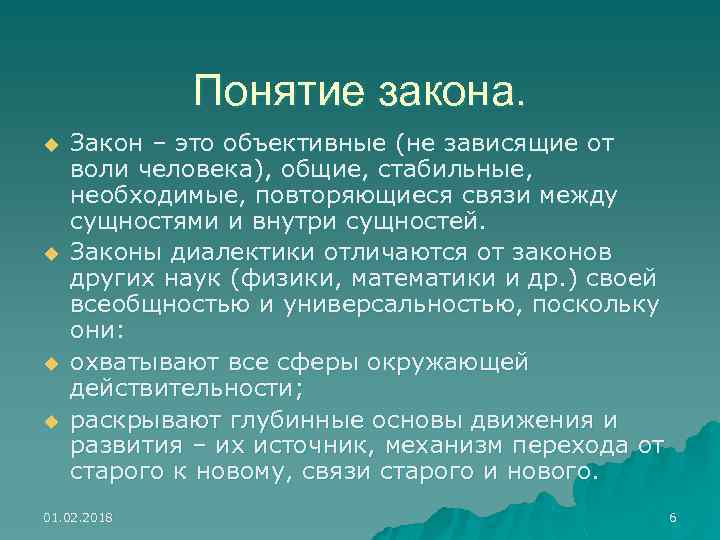 Понятие закона.

Закон – это объективные (не зависящие от воли человека), общие, стабильные, необходимые, повторяющиеся связи между сущностями и внутри сущностей.

Законы диалектики отличаются от законов других наук (физики, математики и др.) своей всеобщностью и универсальностью, поскольку они:

охватывают все сферы окружающей действительности;

раскрывают глубинные основы движения и развития – их источник, механизм перехода от старого к новому, связи старого и нового.

01.02.2018

6